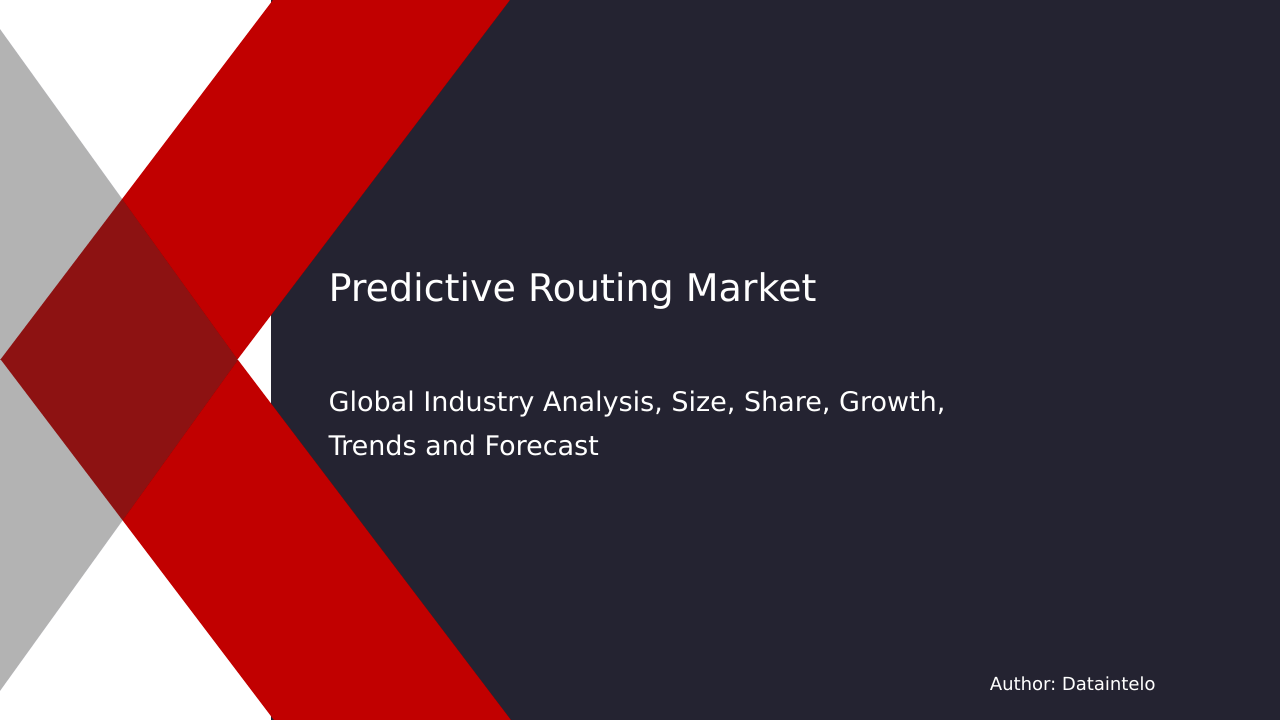 Predictive Routing Market

Global Industry Analysis, Size, Share, Growth, Trends and Forecast

Author: Dataintelo